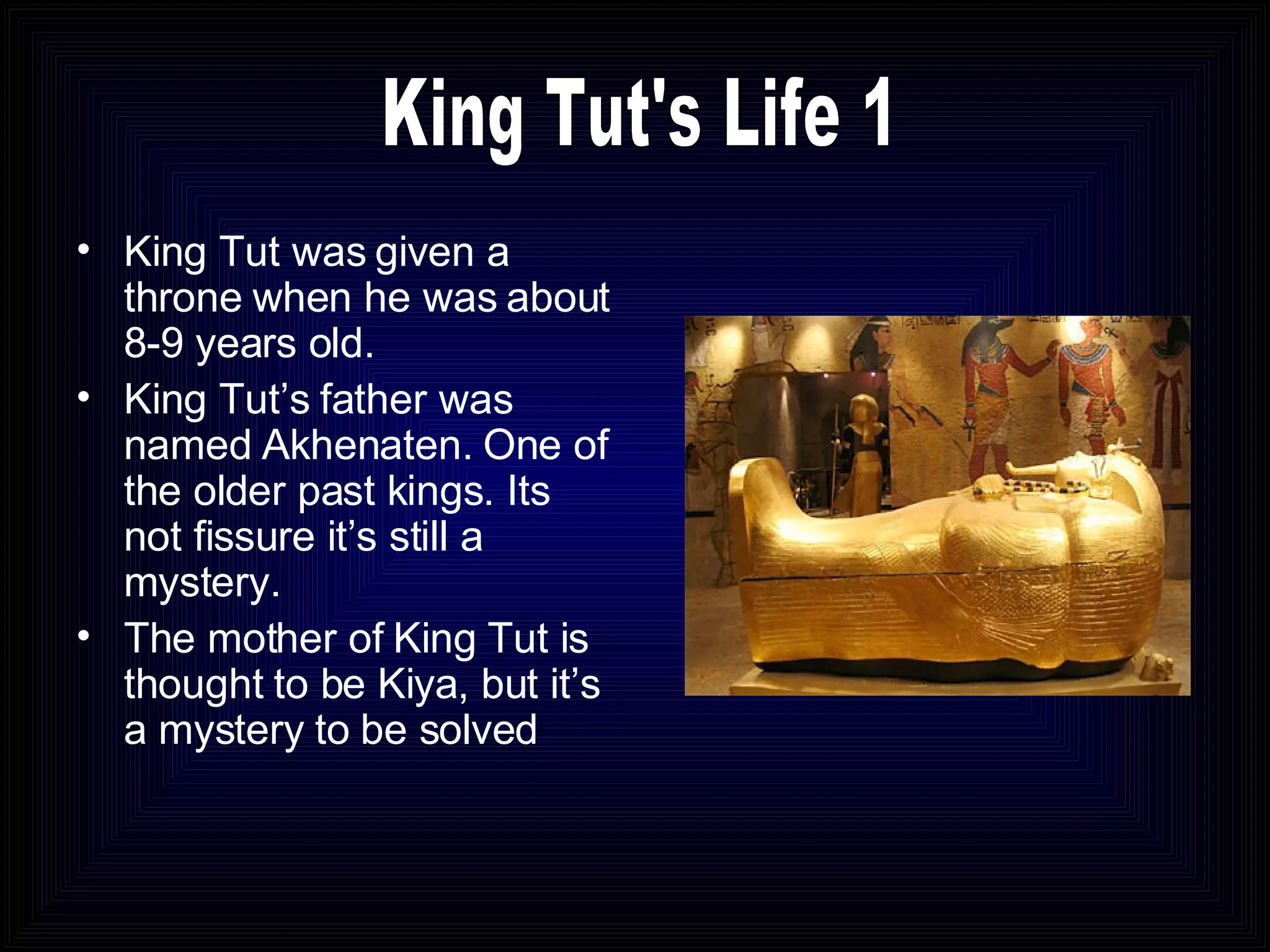 King Tut's Life 1

• King Tut was given a throne when he was about 8-9 years old.
• King Tut’s father was named Akhenaten. One of the older past kings. Its not fissure it’s still a mystery.
• The mother of King Tut is thought to be Kiya, but it’s a mystery to be solved